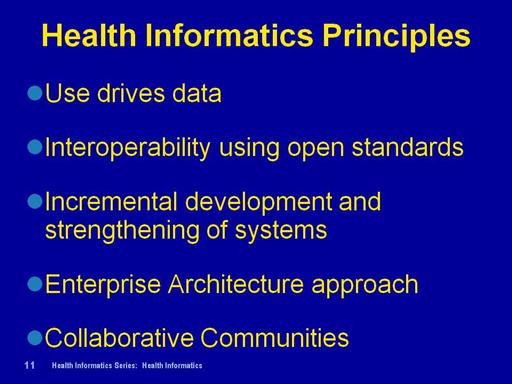 Health Informatics Principles

Use drives data

Interoperability using open standards

Incremental development and strengthening of systems

Enterprise Architecture approach

Collaborative Communities

11 Health Informatics Series: Health Informatics